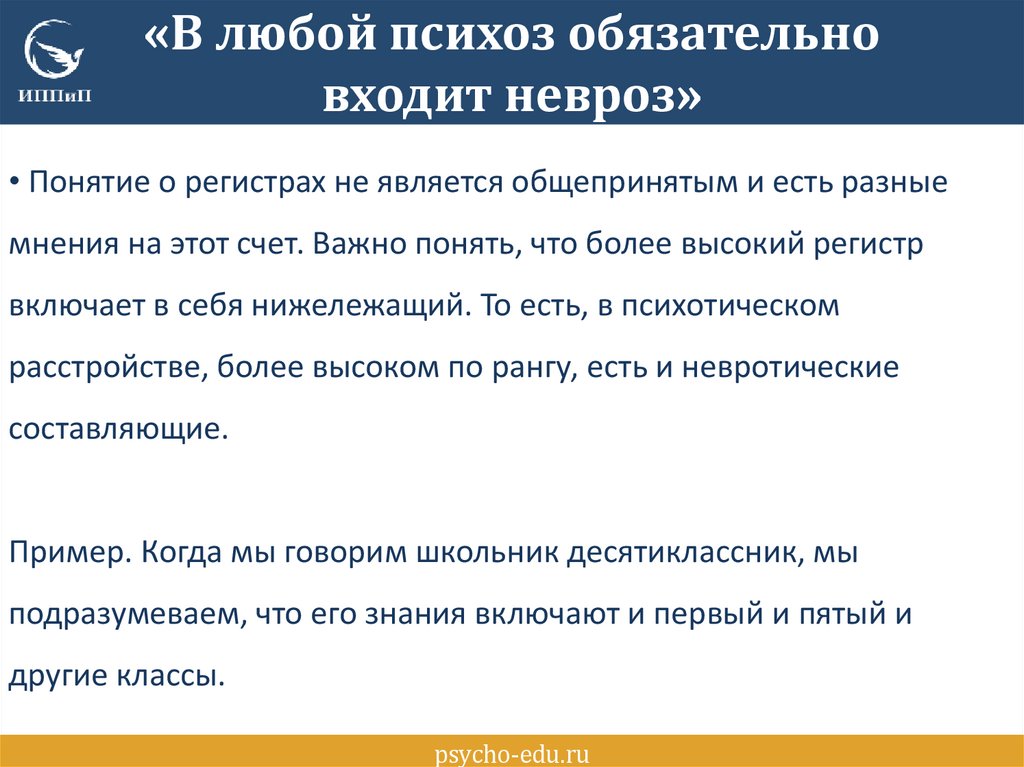 ИППиП

«В любой психоз обязательно входит невроз»

• Понятие о регистрах не является общепринятым и есть разные мнения на этот счет. Важно понять, что более высокий регистр включает в себя нижележащий. То есть, в психотическом расстройстве, более высоком по рангу, есть и невротические составляющие.

Пример. Когда мы говорим школьник десятиклассник, мы подразумеваем, что его знания включают и первый и пятый и другие классы.

psycho-edu.ru